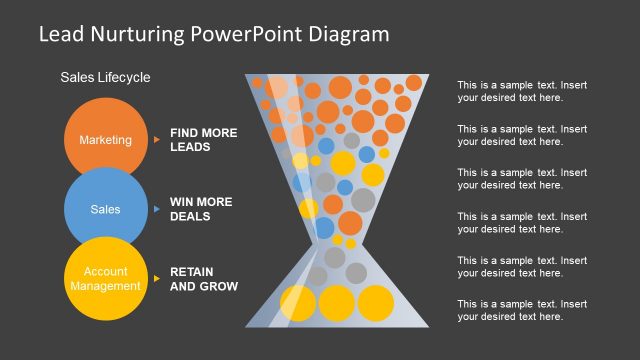 Lead Nurturing PowerPoint Diagram

Sales Lifecycle

Marketing

FIND MORE LEADS

Sales

WIN MORE DEALS

Account Management

RETAIN AND GROW

This is a sample text. Insert your desired text here.

This is a sample text. Insert your desired text here.

This is a sample text. Insert your desired text here.

This is a sample text. Insert your desired text here.

This is a sample text. Insert your desired text here.

This is a sample text. Insert your desired text here.